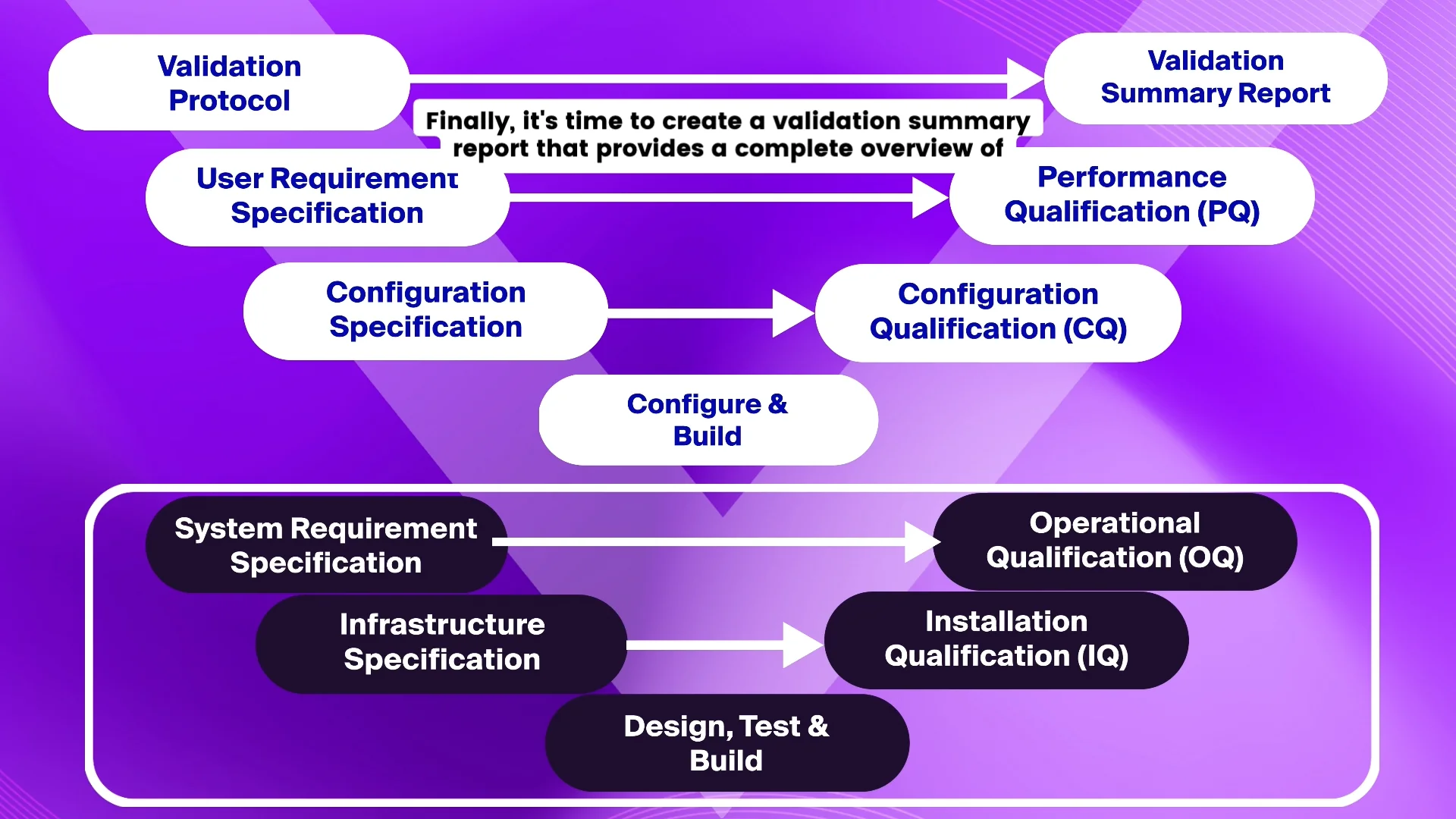 Validation Protocol

Validation Summary Report

Finally, it's time to create a validation summary report that provides a complete overview of

User Requirement Specification

Performance Qualification (PQ)

Configuration Specification

Configuration Qualification (CQ)

Configure & Build

System Requirement Specification

Operational Qualification (OQ)

Infrastructure Specification

Installation Qualification (IQ)

Design, Test & Build